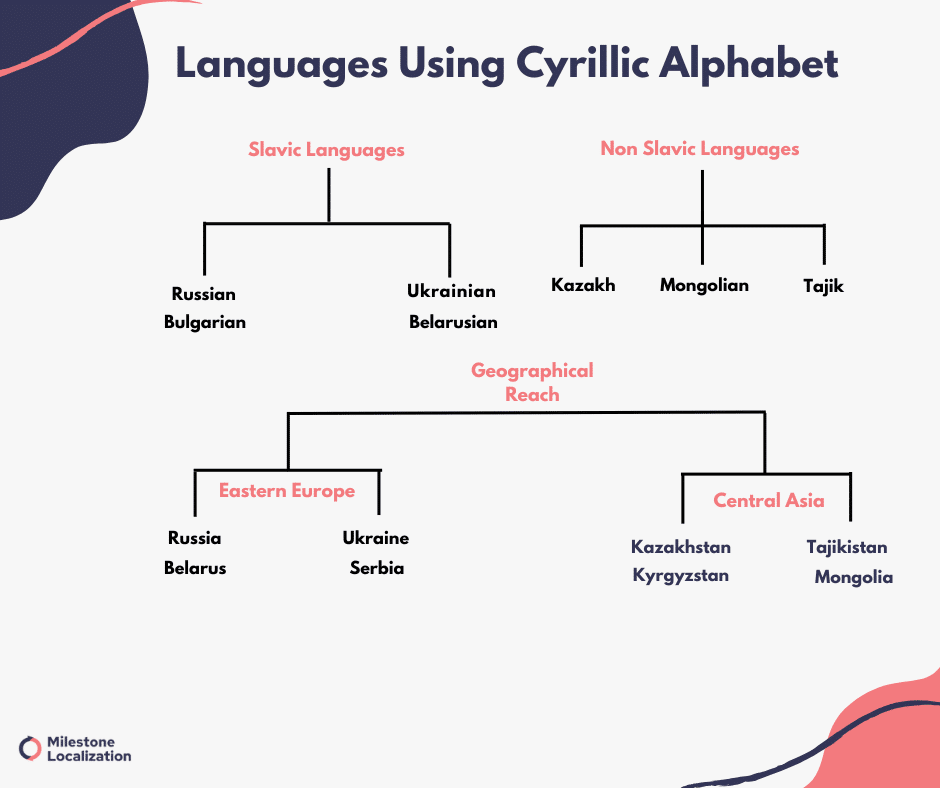 Languages Using Cyrillic Alphabet

Slavic Languages

Russian
Bulgarian

Ukrainian
Belarusian

Non Slavic Languages

Kazakh

Mongolian

Tajik

Geographical Reach

Eastern Europe

Russia
Belarus

Ukraine
Serbia

Central Asia

Kazakhstan
Kyrgyzstan

Tajikistan
Mongolia

Milestone Localization